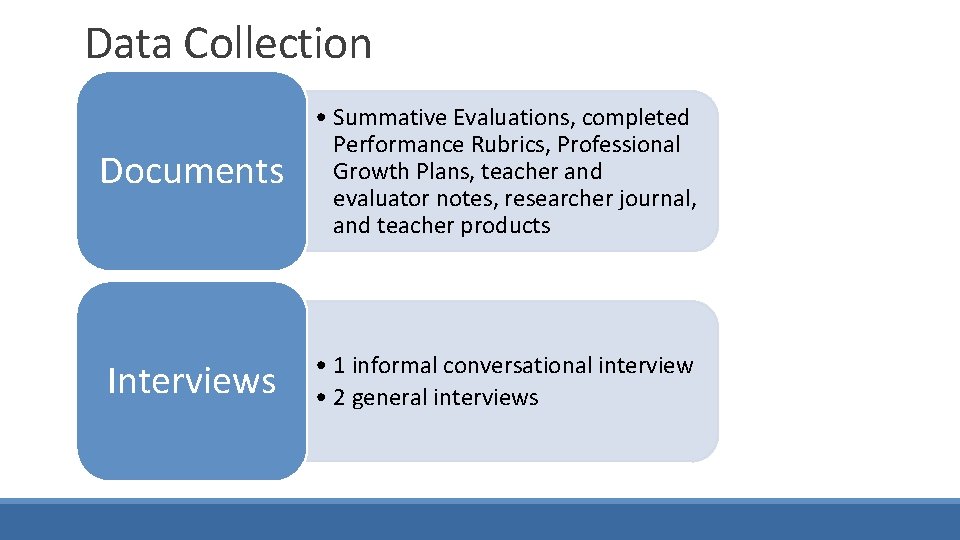 Data Collection

Documents

• Summative Evaluations, completed Performance Rubrics, Professional Growth Plans, teacher and evaluator notes, researcher journal, and teacher products

Interviews

• 1 informal conversational interview
• 2 general interviews